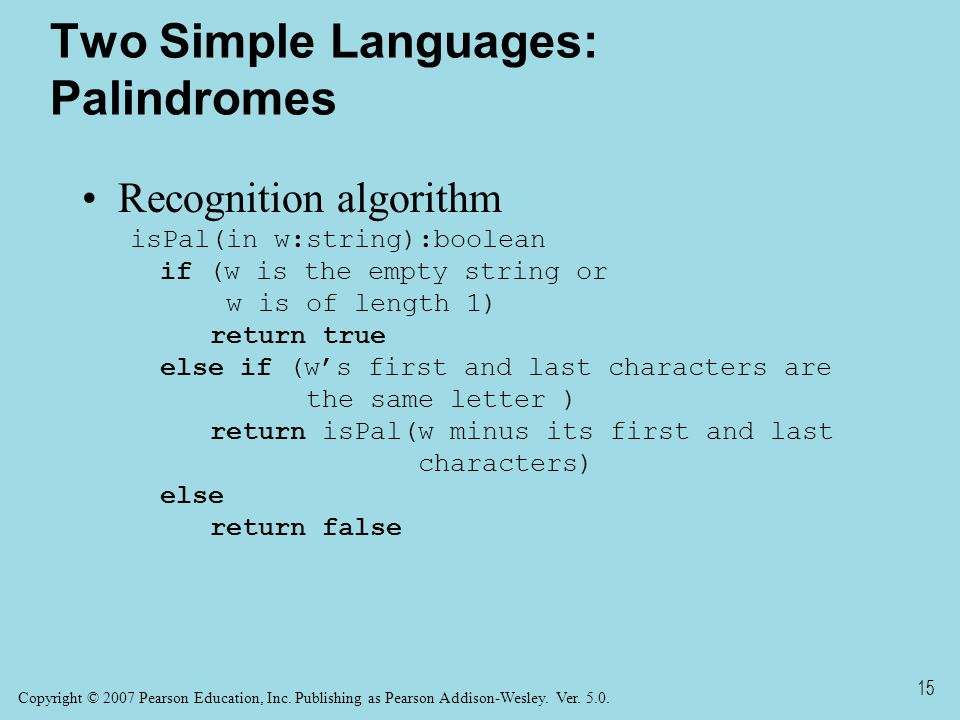 Two Simple Languages: Palindromes

• Recognition algorithm

isPal(in w:string):boolean
  if (w is the empty string or
     w is of length 1)
    return true
  else if (w’s first and last characters are
        the same letter )
    return isPal(w minus its first and last
            characters)
  else
    return false

Copyright © 2007 Pearson Education, Inc. Publishing as Pearson Addison-Wesley. Ver. 5.0.

15